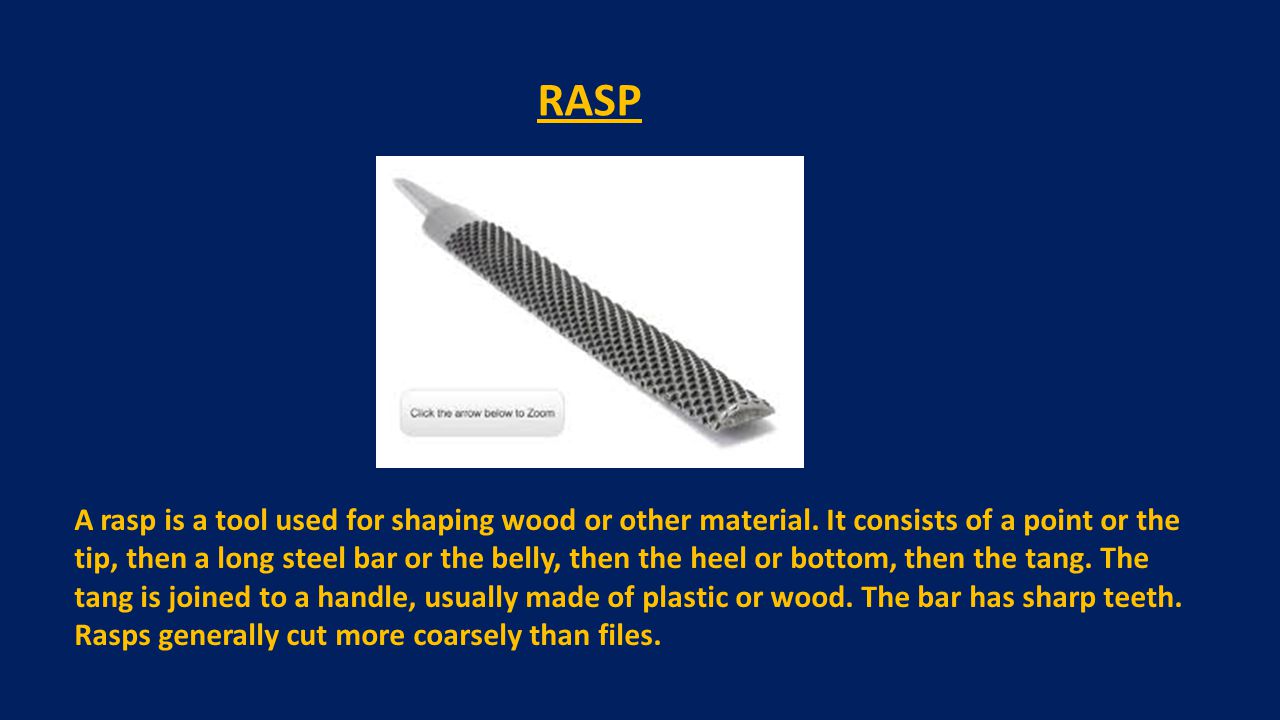 RASP

Click the arrow below to Zoom

A rasp is a tool used for shaping wood or other material. It consists of a point or the tip, then a long steel bar or the belly, then the heel or bottom, then the tang. The tang is joined to a handle, usually made of plastic or wood. The bar has sharp teeth. Rasps generally cut more coarsely than files.